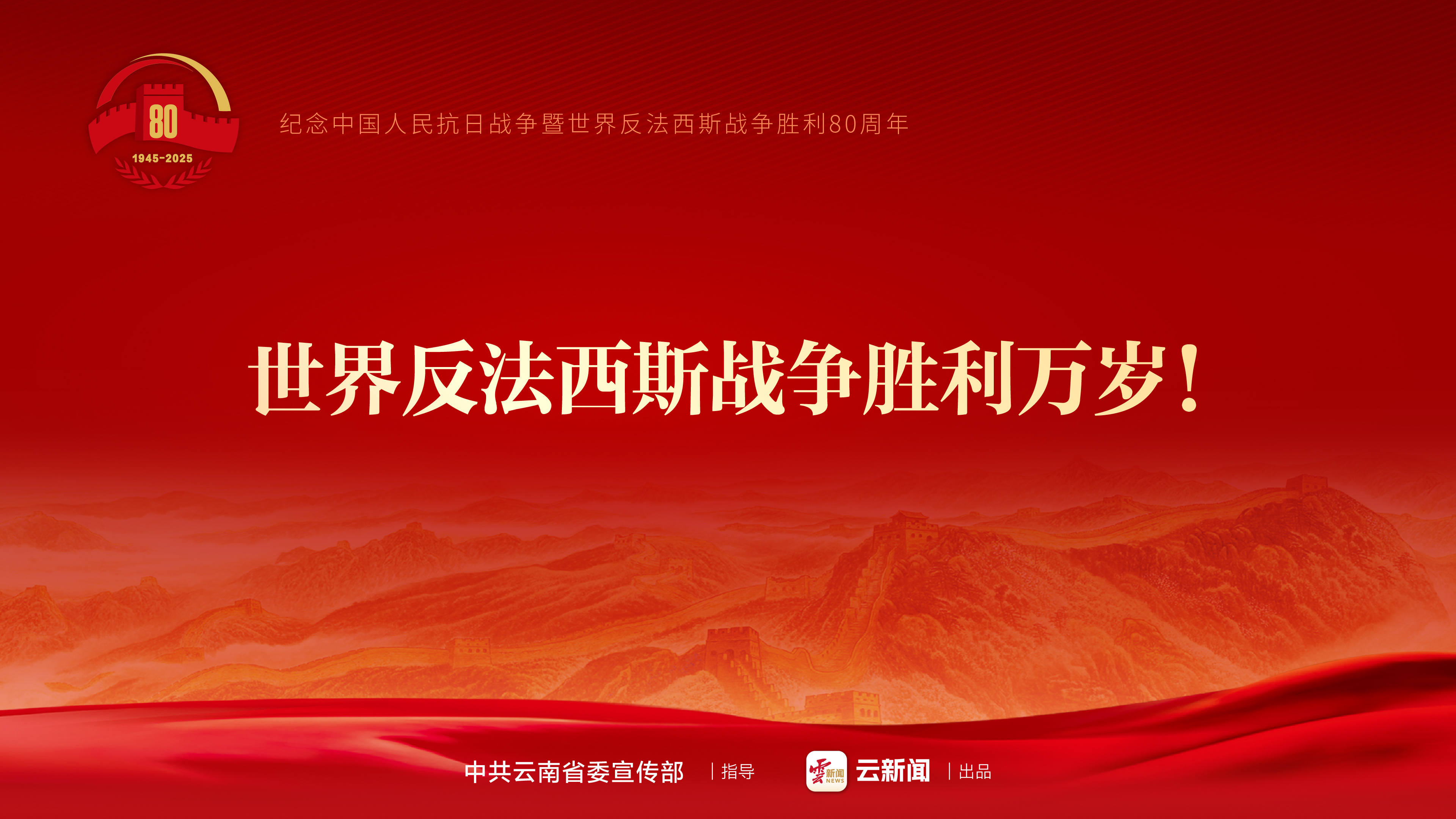 80
1945-2025

纪念中国人民抗日战争暨世界反法西斯战争胜利80周年

世界反法西斯战争胜利万岁！

中共云南省委宣传部 | 指导

云新闻 NEWS 云新闻 | 出品